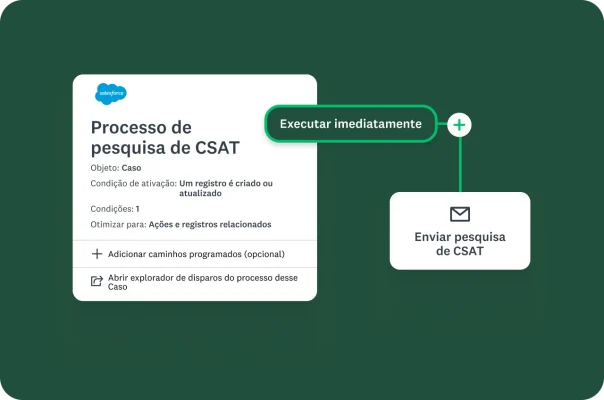 salesforce

Processo de pesquisa de CSAT

Objeto: Caso

Condição de ativação: Um registro é criado ou atualizado

Condições: 1

Otimizar para: Ações e registros relacionados

Adicionar caminhos programados (opcional)

Abrir explorador de disparos do processo desse Caso

Executar imediatamente

Enviar pesquisa de CSAT